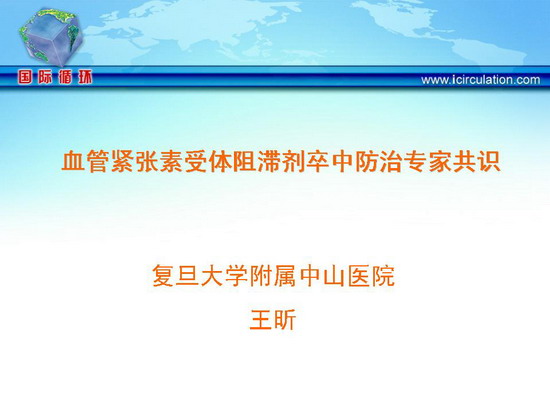 国际循环

www.icirculation.com

血管紧张素受体阻滞剂卒中防治专家共识

复旦大学附属中山医院

王昕